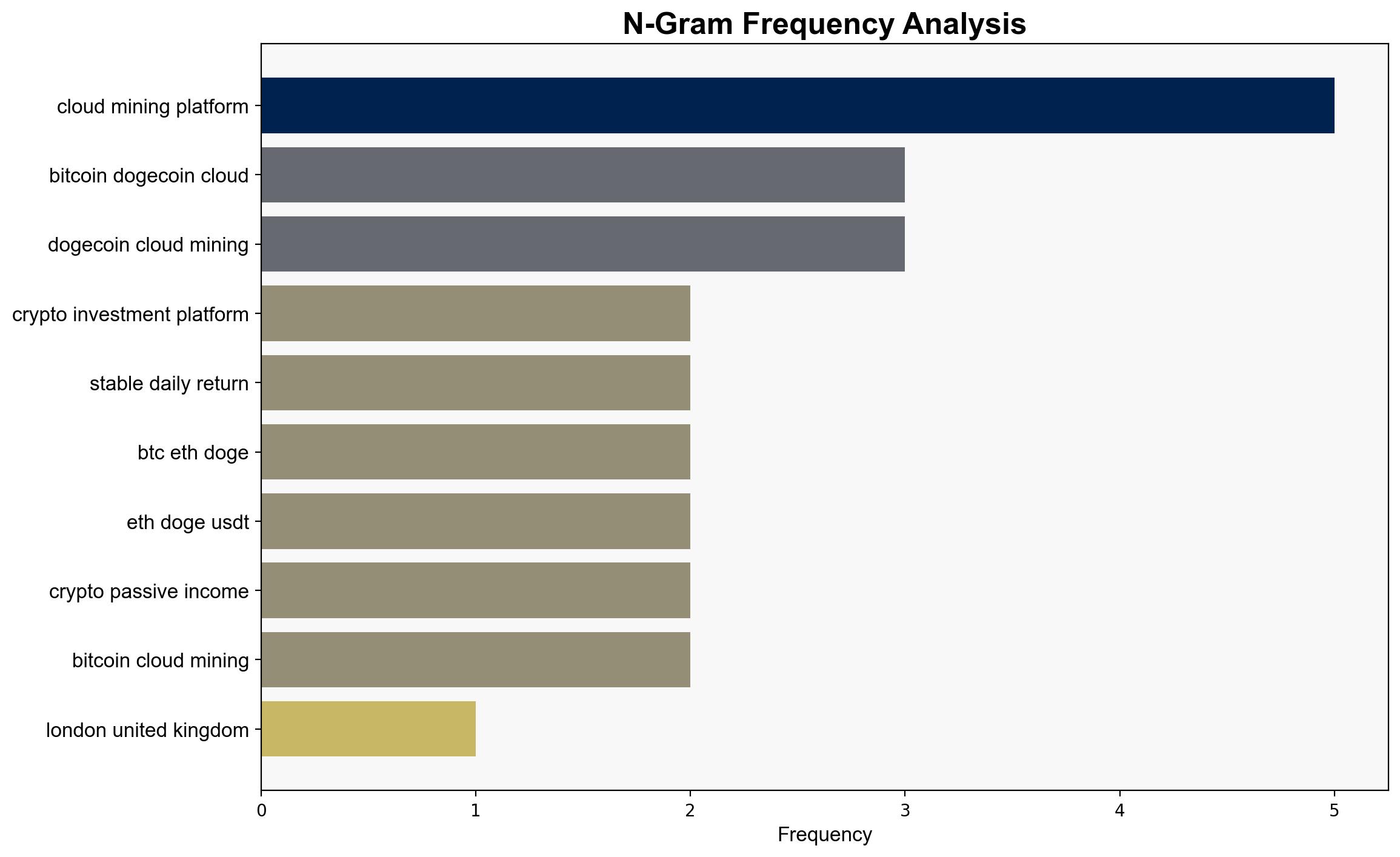 N-Gram Frequency Analysis

cloud mining platform
bitcoin dogecoin cloud
dogecoin cloud mining
crypto investment platform
stable daily return
btc eth doge
eth doge usdt
crypto passive income
bitcoin cloud mining
london united kingdom

0
1
2
3
4
5
Frequency